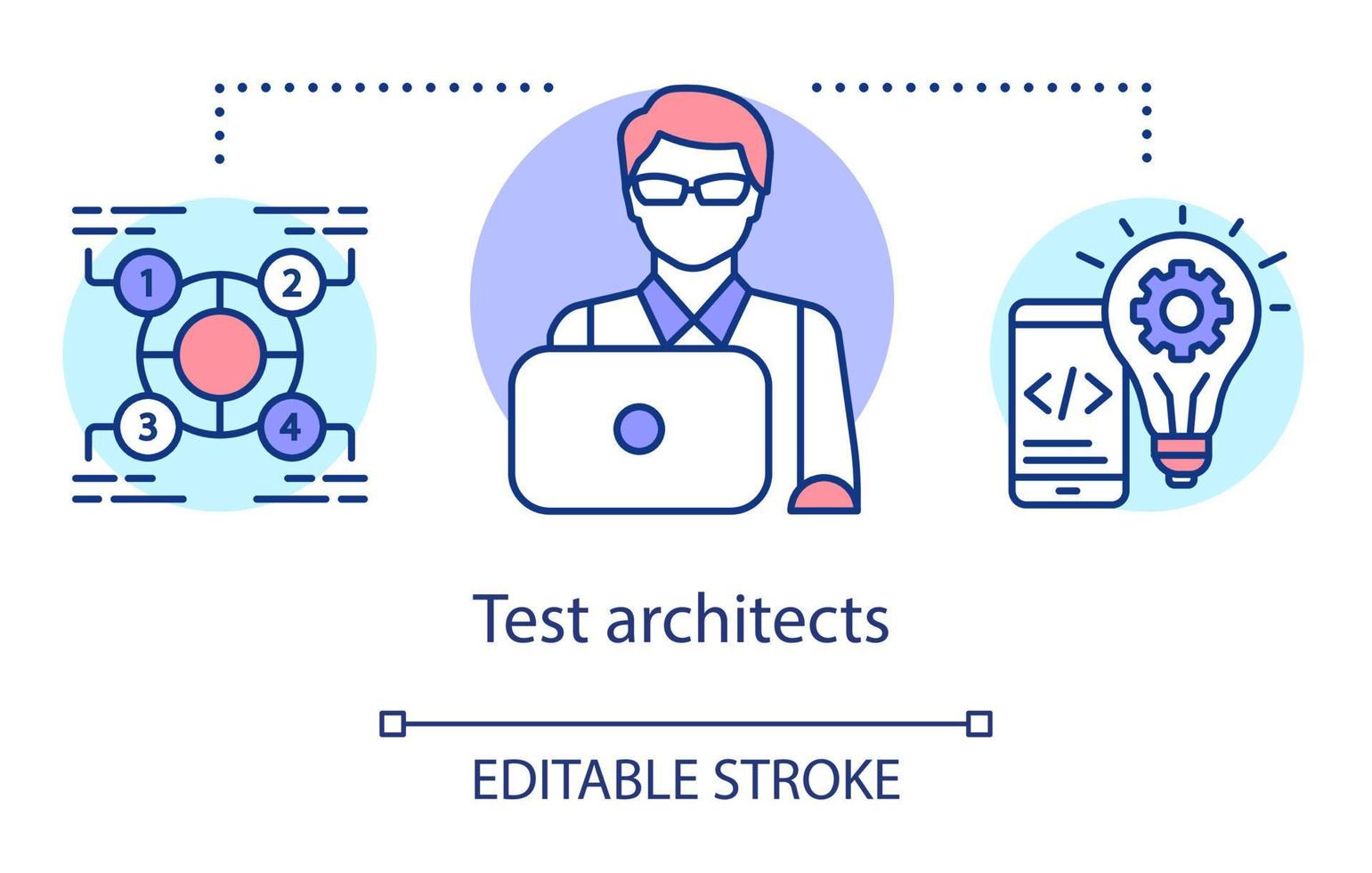 1
2
3
4
</>
Test architects

EDITABLE STROKE